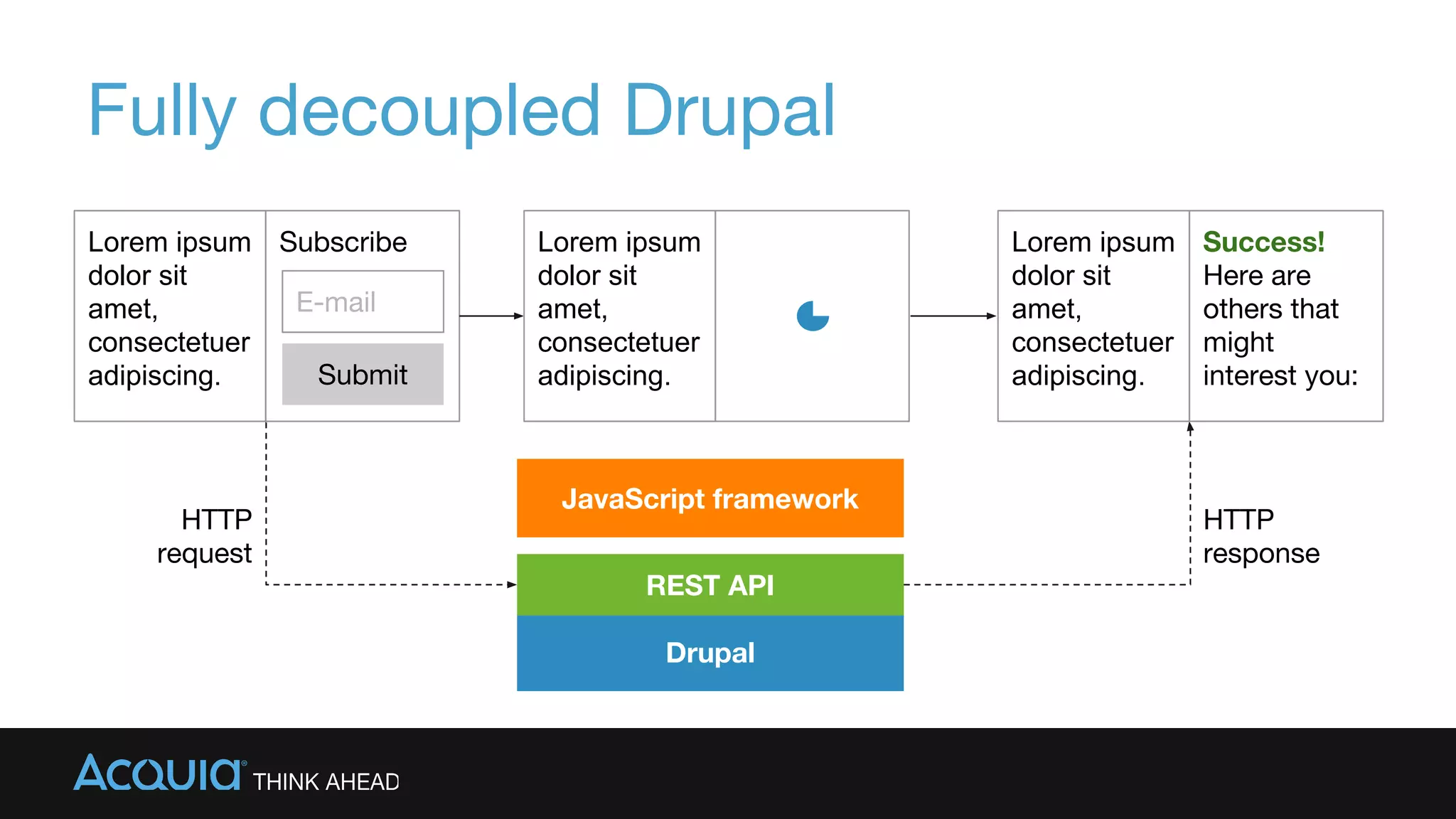 Fully decoupled Drupal

Lorem ipsum dolor sit amet, consectetuer adipiscing.

Subscribe

E-mail

Submit

Lorem ipsum dolor sit amet, consectetuer adipiscing.

Lorem ipsum dolor sit amet, consectetuer adipiscing.

Success! Here are others that might interest you:

HTTP request

JavaScript framework

REST API

Drupal

HTTP response

ACQUIA® THINK AHEAD